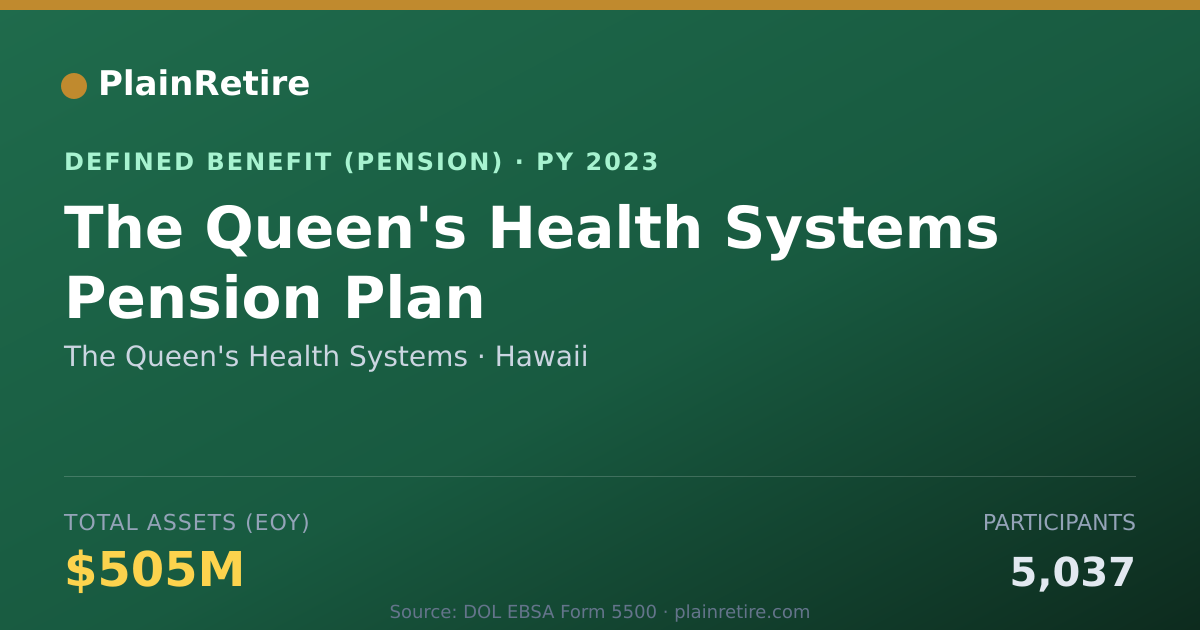 PlainRetire

DEFINED BENEFIT (PENSION) · PY 2023

The Queen's Health Systems Pension Plan

The Queen's Health Systems · Hawaii

TOTAL ASSETS (EOY)

$505M

PARTICIPANTS

5,037

Source: DOL EBSA Form 5500 · plainretire.com